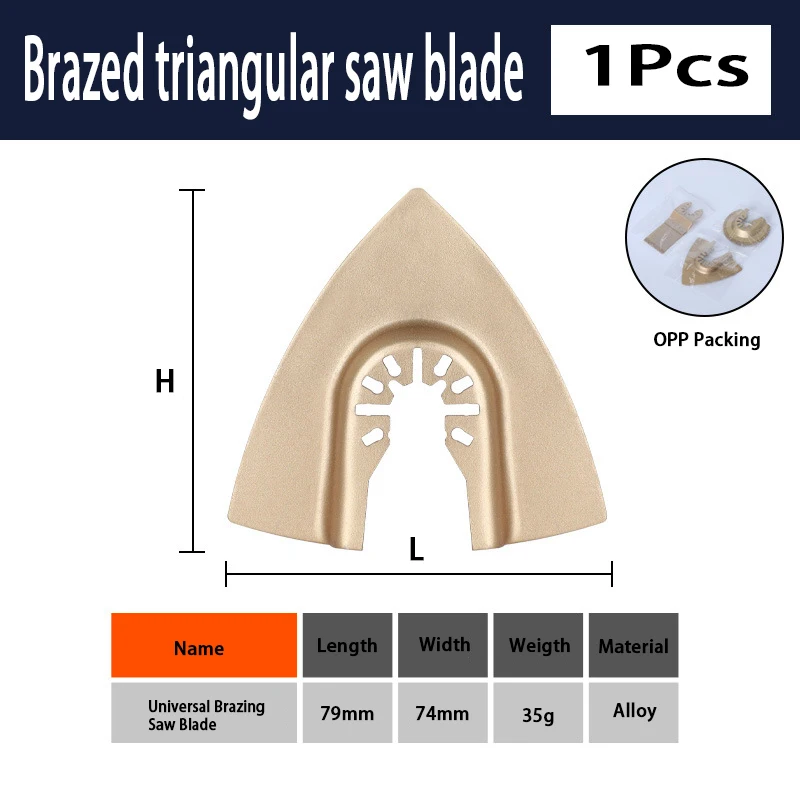 Brazed triangular saw blade

1Pcs

OPP Packing

H

L

| Name | Length | Width | Weigth | Material |
|---|---|---|---|---|
| Universal Brazing Saw Blade | 79mm | 74mm | 35g | Alloy |